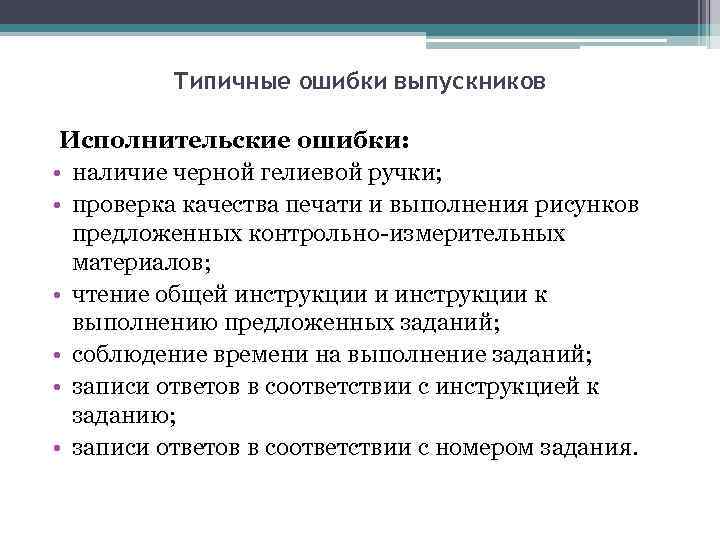 Типичные ошибки выпускников

Исполнительские ошибки:

• наличие черной гелиевой ручки;
• проверка качества печати и выполнения рисунков предложенных контрольно-измерительных материалов;
• чтение общей инструкции и инструкции к выполнению предложенных заданий;
• соблюдение времени на выполнение заданий;
• записи ответов в соответствии с инструкцией к заданию;
• записи ответов в соответствии с номером задания.